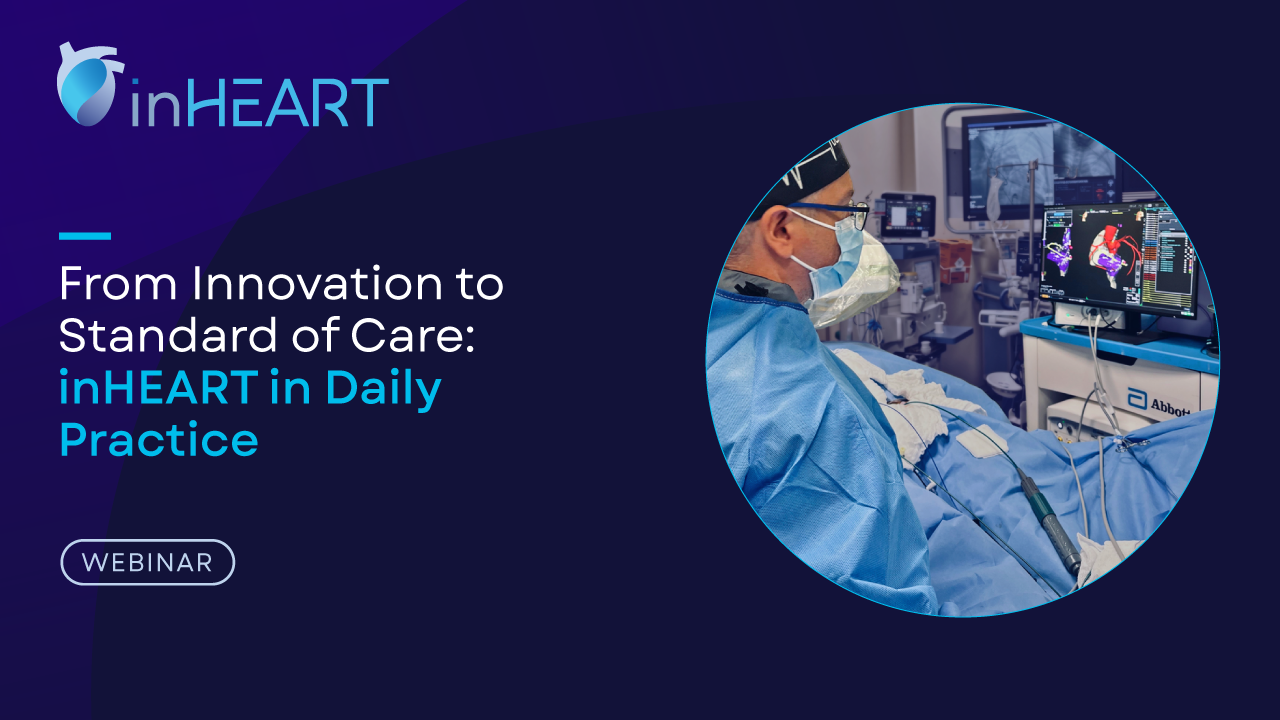 inHEART

From Innovation to Standard of Care: inHEART in Daily Practice

WEBINAR

Abbott